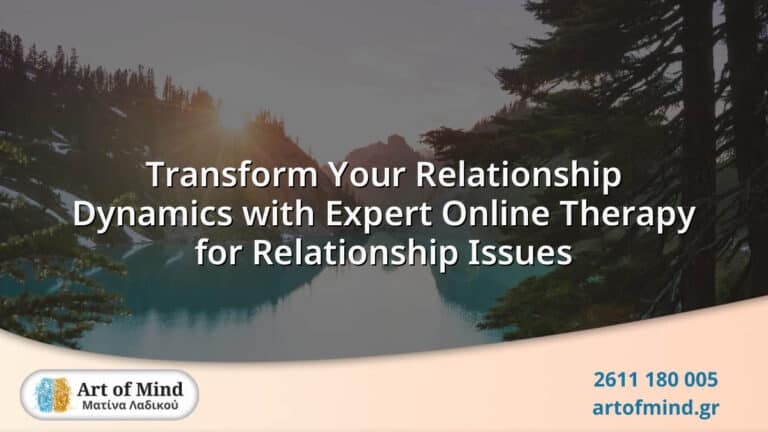 Transform Your Relationship Dynamics with Expert Online Therapy for Relationship Issues

Art of Mind
Ματίνα Λαδικού

2611 180 005
artofmind.gr